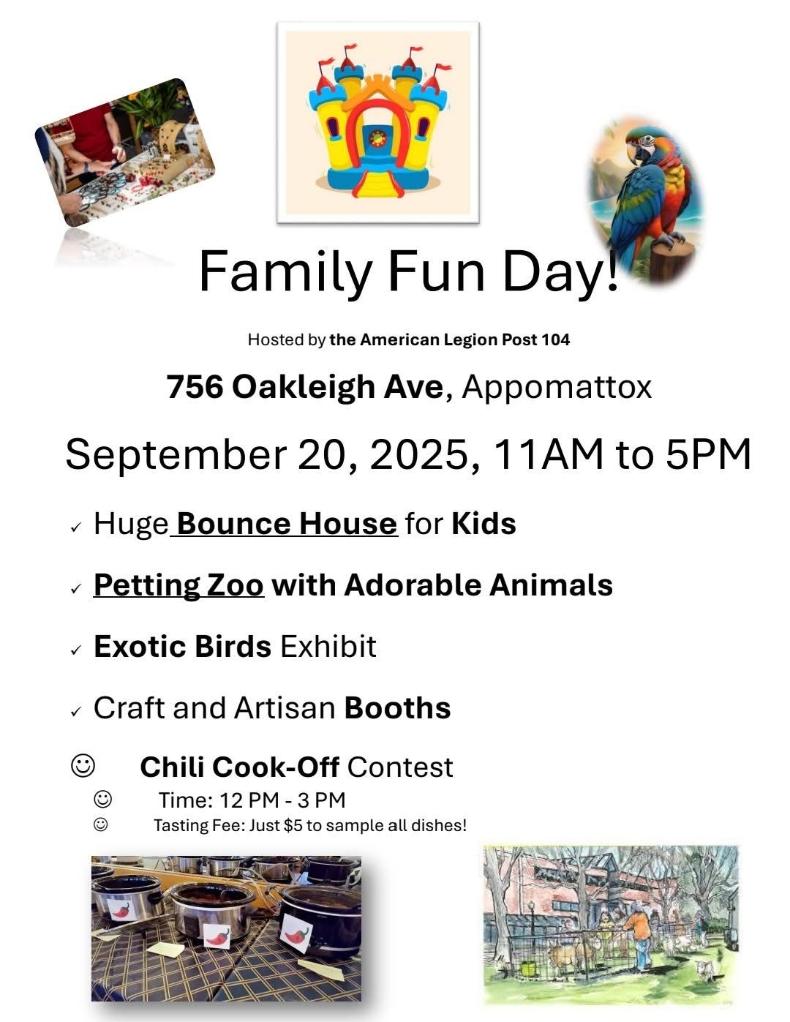 Family Fun Day!

Hosted by the American Legion Post 104

756 Oakleigh Ave, Appomattox

September 20, 2025, 11AM to 5PM

✓ Huge Bounce House for Kids

✓ Petting Zoo with Adorable Animals

✓ Exotic Birds Exhibit

✓ Craft and Artisan Booths

☺ Chili Cook-Off Contest

☺ Time: 12 PM - 3 PM

☺ Tasting Fee: Just $5 to sample all dishes!